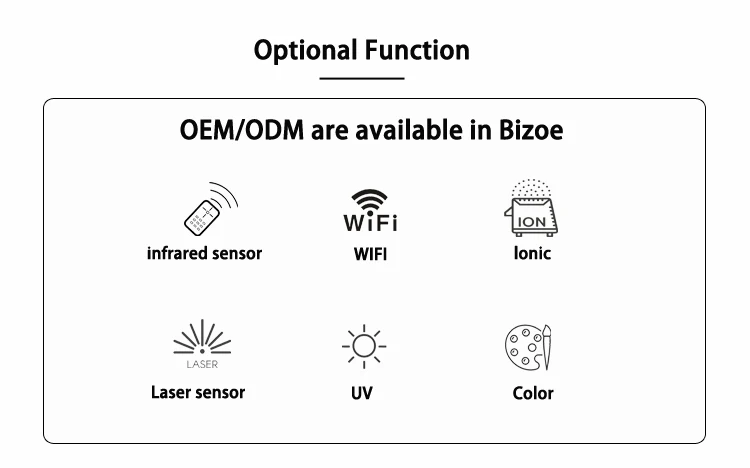 Optional Function

OEM/ODM are available in Bizoe

infrared sensor

WiFi

WIFI

ION

Ionic

LASER

Laser sensor

UV

Color